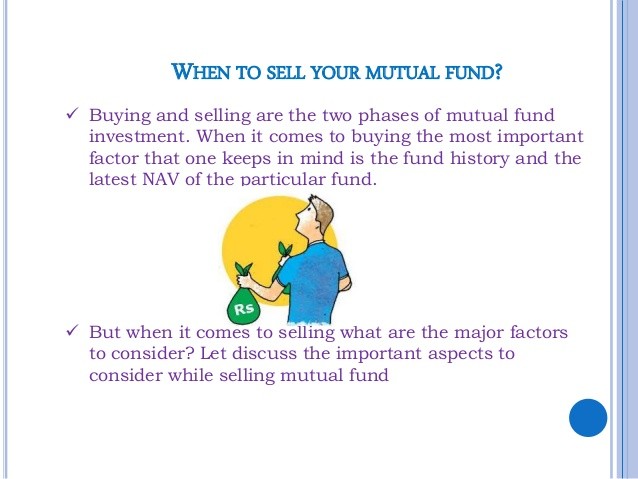 WHEN TO SELL YOUR MUTUAL FUND?

✓ Buying and selling are the two phases of mutual fund investment. When it comes to buying the most important factor that one keeps in mind is the fund history and the latest NAV of the particular fund.

Rs

✓ But when it comes to selling what are the major factors to consider? Let discuss the important aspects to consider while selling mutual fund